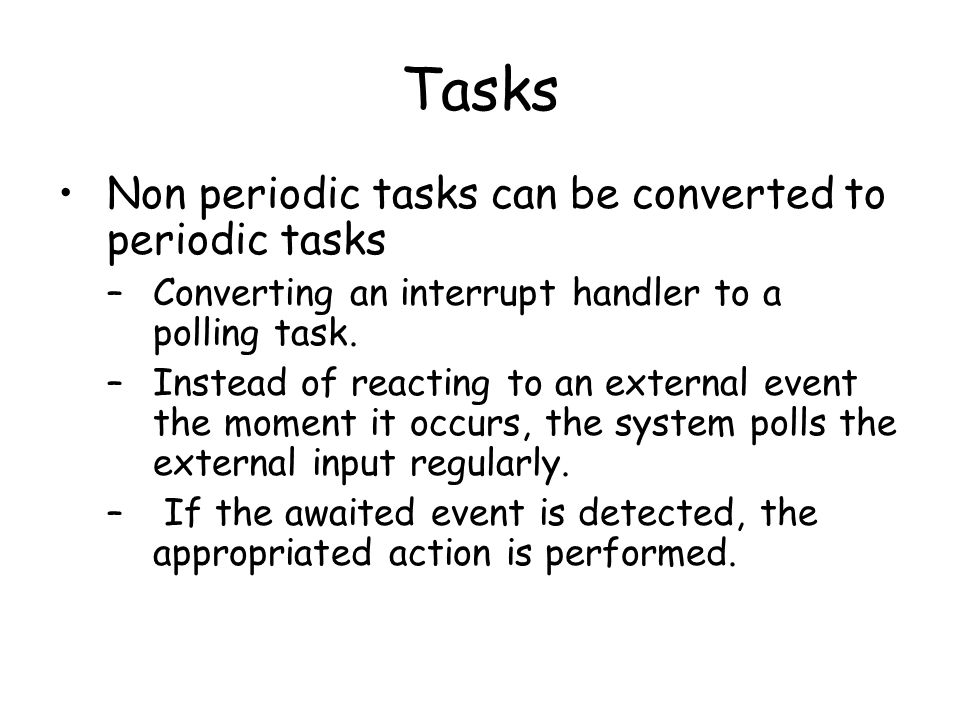 Tasks

• Non periodic tasks can be converted to periodic tasks

– Converting an interrupt handler to a polling task.

– Instead of reacting to an external event the moment it occurs, the system polls the external input regularly.

– If the awaited event is detected, the appropriated action is performed.